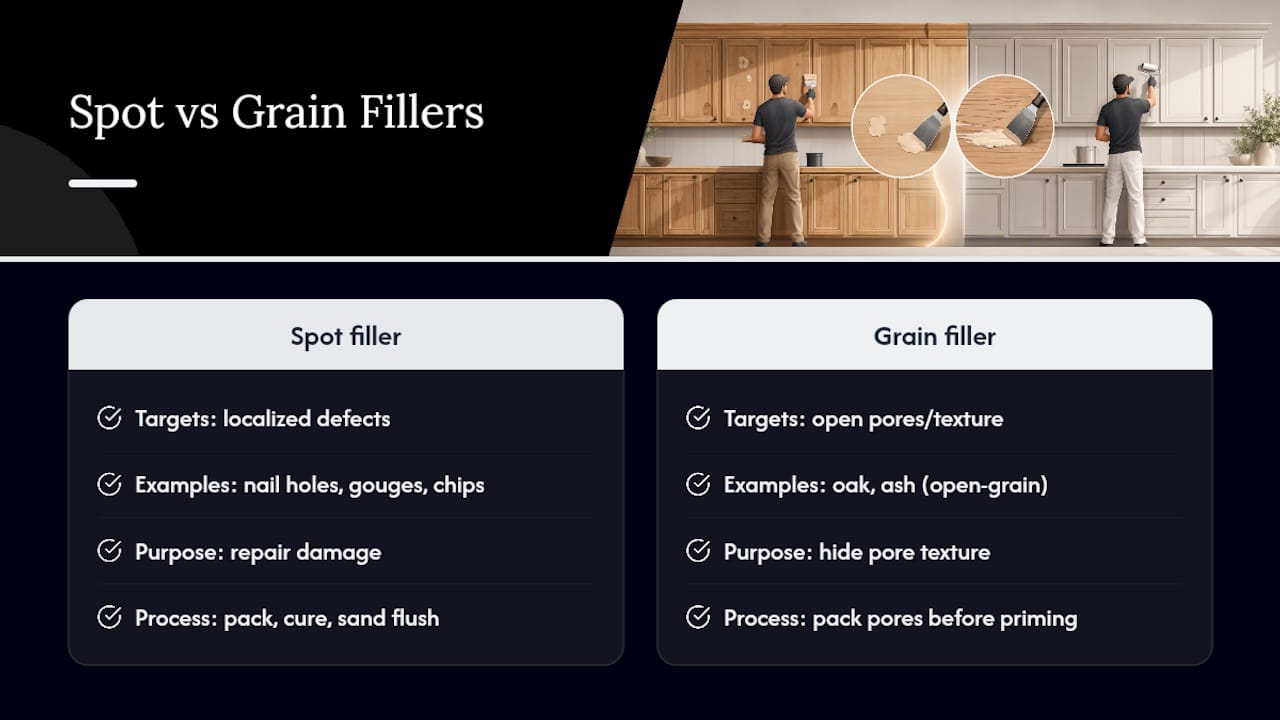 Spot vs Grain Fillers

Spot filler

Targets: localized defects

Examples: nail holes, gouges, chips

Purpose: repair damage

Process: pack, cure, sand flush

Grain filler

Targets: open pores/texture

Examples: oak, ash (open-grain)

Purpose: hide pore texture

Process: pack pores before priming